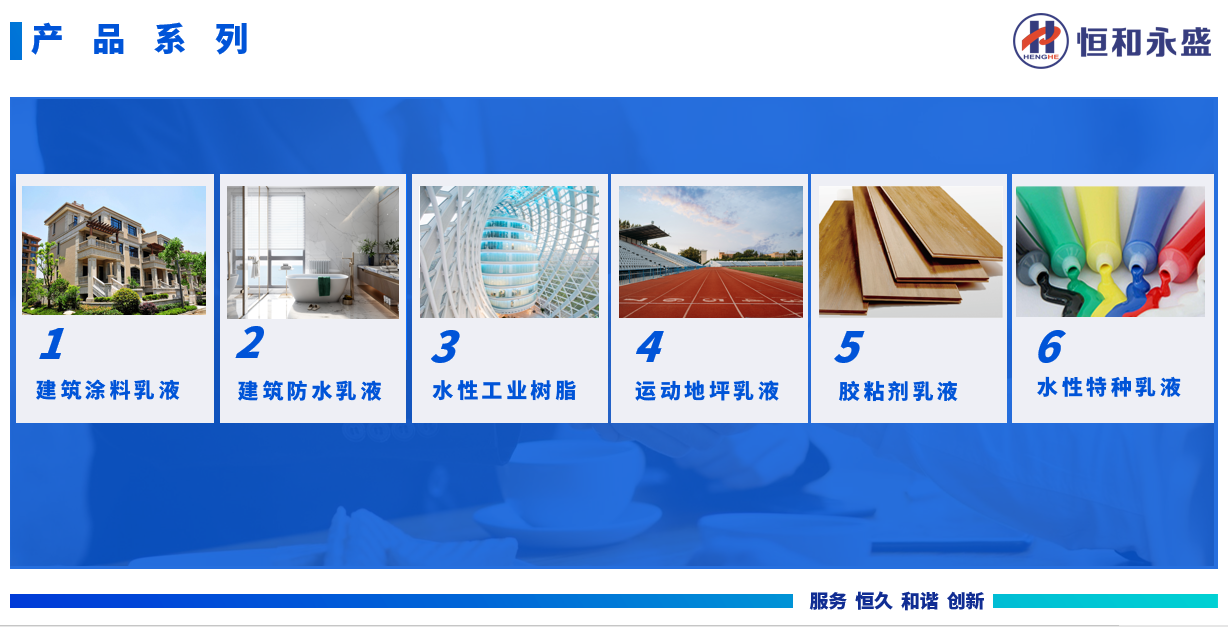 产 品 系 列

HENGHE 恒和永盛

1
建筑涂料乳液

2
建筑防水乳液

3
水性工业树脂

4
运动地坪乳液

5
胶粘剂乳液

6
水性特种乳液

服务 恒久 和谐 创新